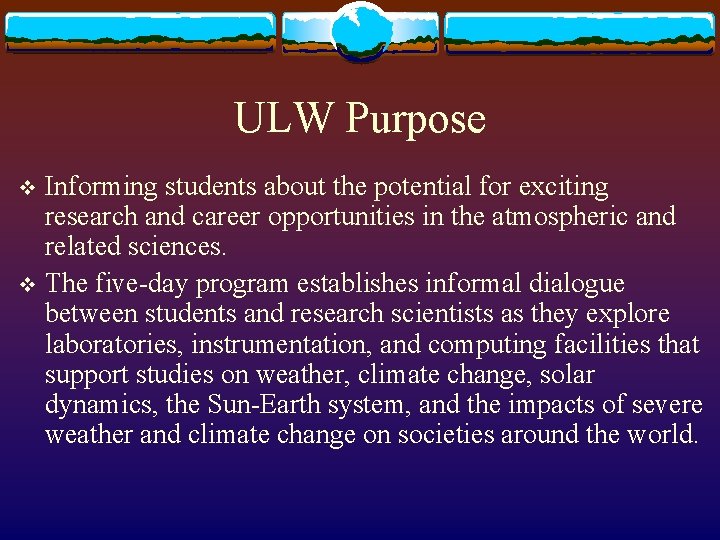 ULW Purpose

❖ Informing students about the potential for exciting research and career opportunities in the atmospheric and related sciences.

❖ The five-day program establishes informal dialogue between students and research scientists as they explore laboratories, instrumentation, and computing facilities that support studies on weather, climate change, solar dynamics, the Sun-Earth system, and the impacts of severe weather and climate change on societies around the world.